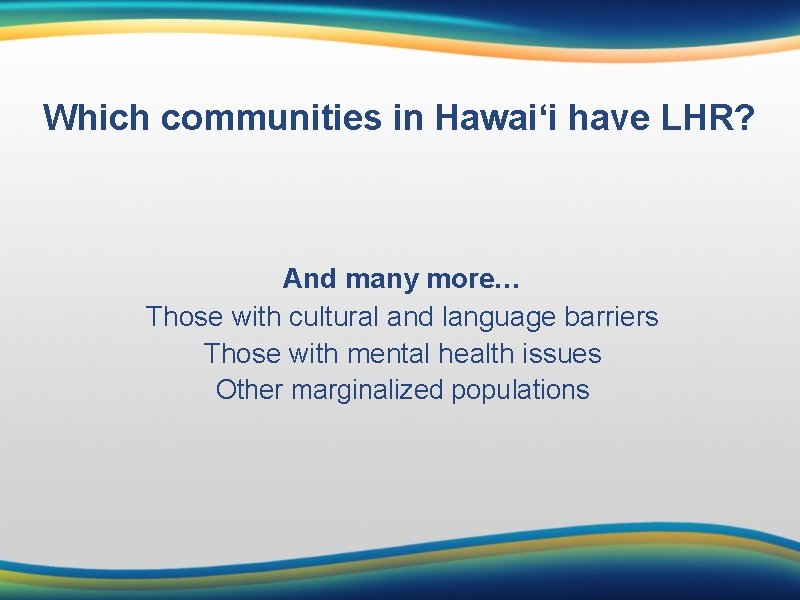 Which communities in Hawai‘i have LHR?

And many more…
Those with cultural and language barriers
Those with mental health issues
Other marginalized populations